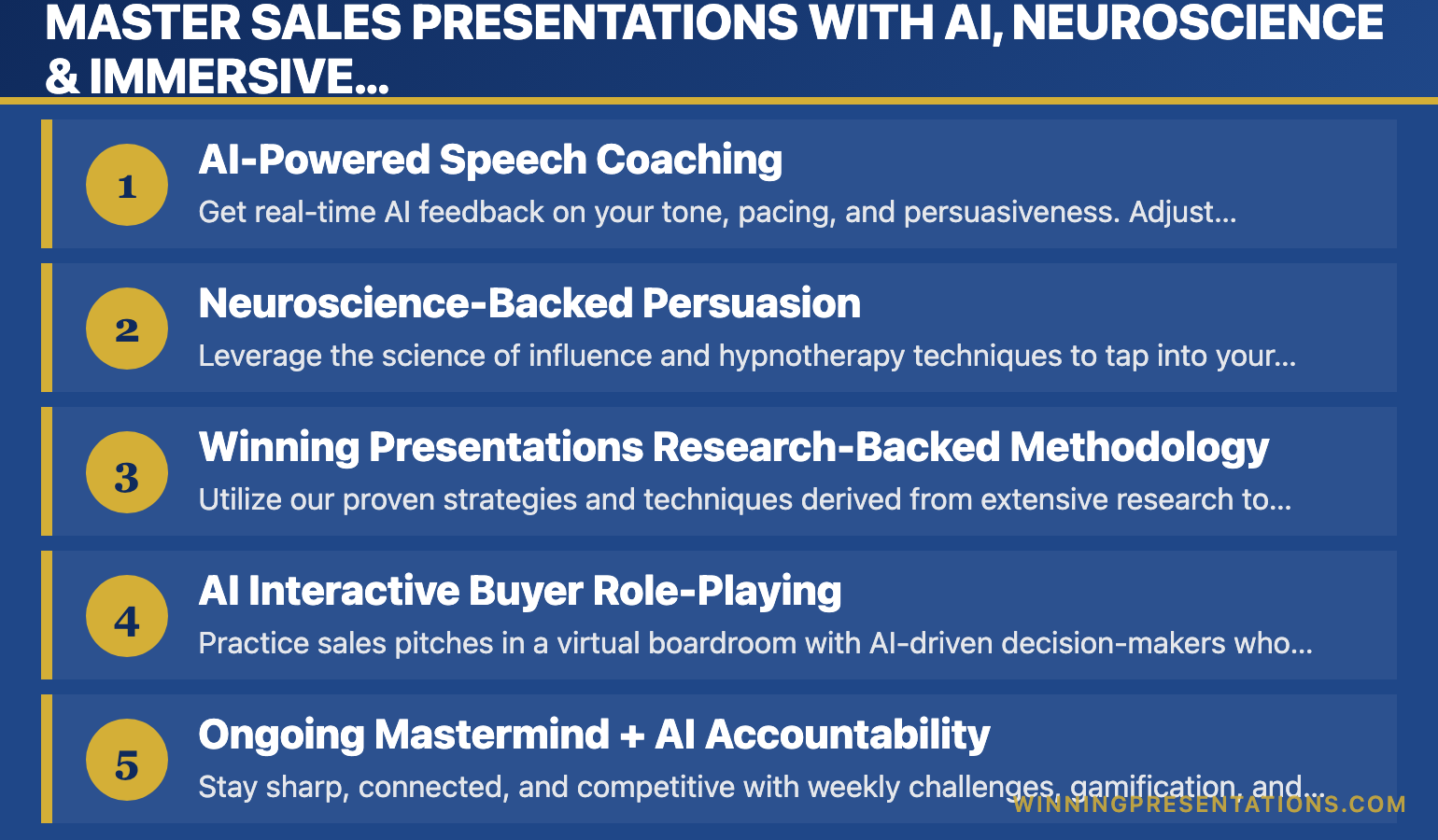 MASTER SALES PRESENTATIONS WITH AI, NEUROSCIENCE & IMMERSIVE...

1
AI-Powered Speech Coaching
Get real-time AI feedback on your tone, pacing, and persuasiveness. Adjust...

2
Neuroscience-Backed Persuasion
Leverage the science of influence and hypnotherapy techniques to tap into your...

3
Winning Presentations Research-Backed Methodology
Utilize our proven strategies and techniques derived from extensive research to...

4
AI Interactive Buyer Role-Playing
Practice sales pitches in a virtual boardroom with AI-driven decision-makers who...

5
Ongoing Mastermind + AI Accountability
Stay sharp, connected, and competitive with weekly challenges, gamification, and...

WINNINGPRESENTATIONS.COM